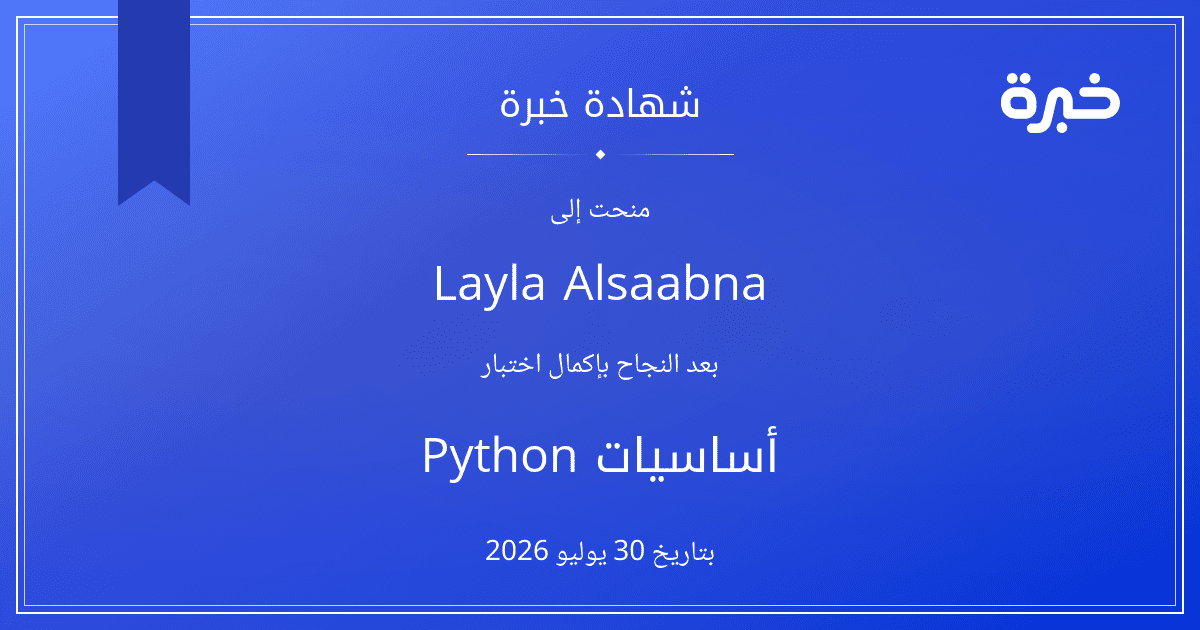 خبرة

شهادة خبرة

منحت إلى

Layla Alsaabna

بعد النجاح بإكمال اختبار

أساسيات Python

بتاريخ 30 يوليو 2026